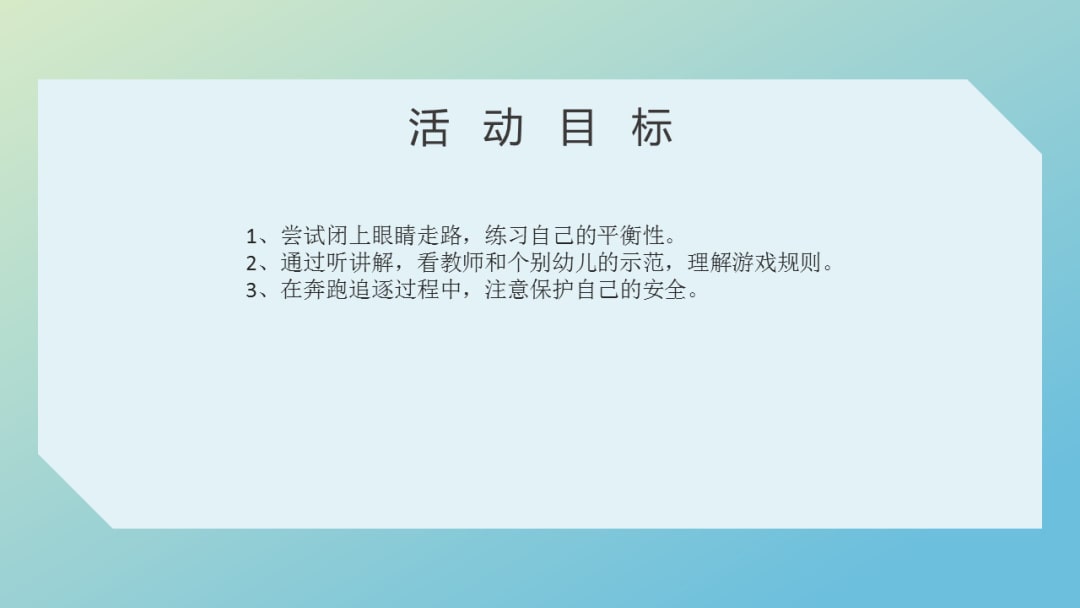 活 动 目 标

1、尝试闭上眼睛走路，练习自己的平衡性。
2、通过听讲解，看教师和个别幼儿的示范，理解游戏规则。
3、在奔跑追逐过程中，注意保护自己的安全。